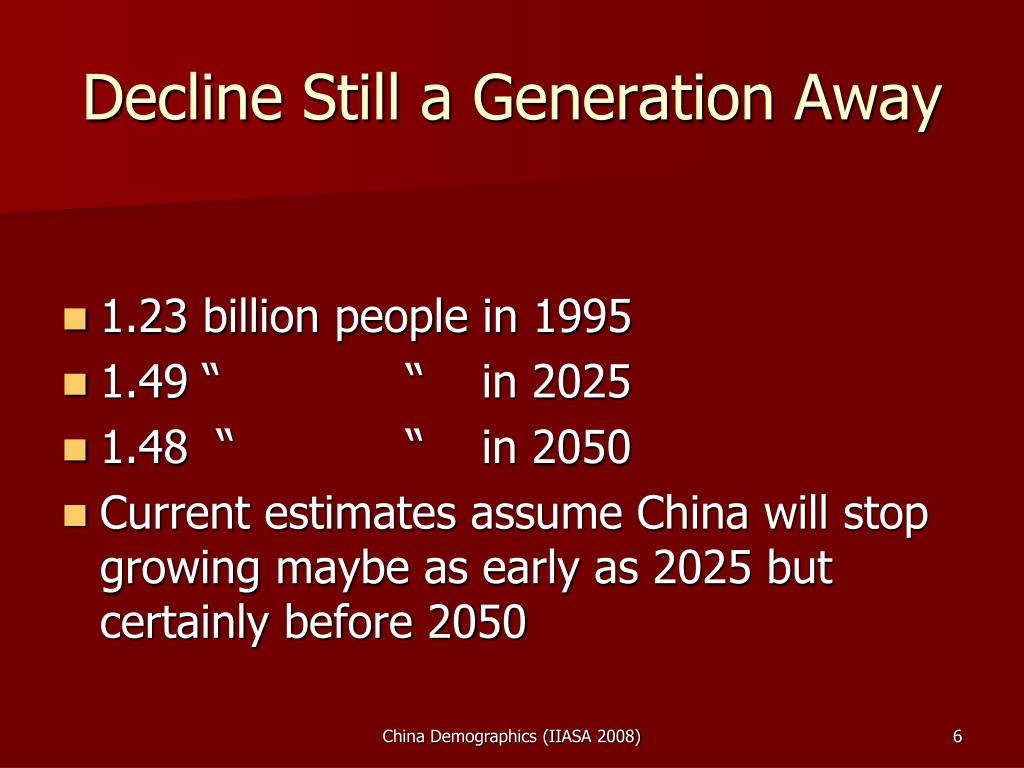 Decline Still a Generation Away

1.23 billion people in 1995
1.49 “ “ in 2025
1.48 “ “ in 2050
Current estimates assume China will stop growing maybe as early as 2025 but certainly before 2050

China Demographics (IIASA 2008)

6